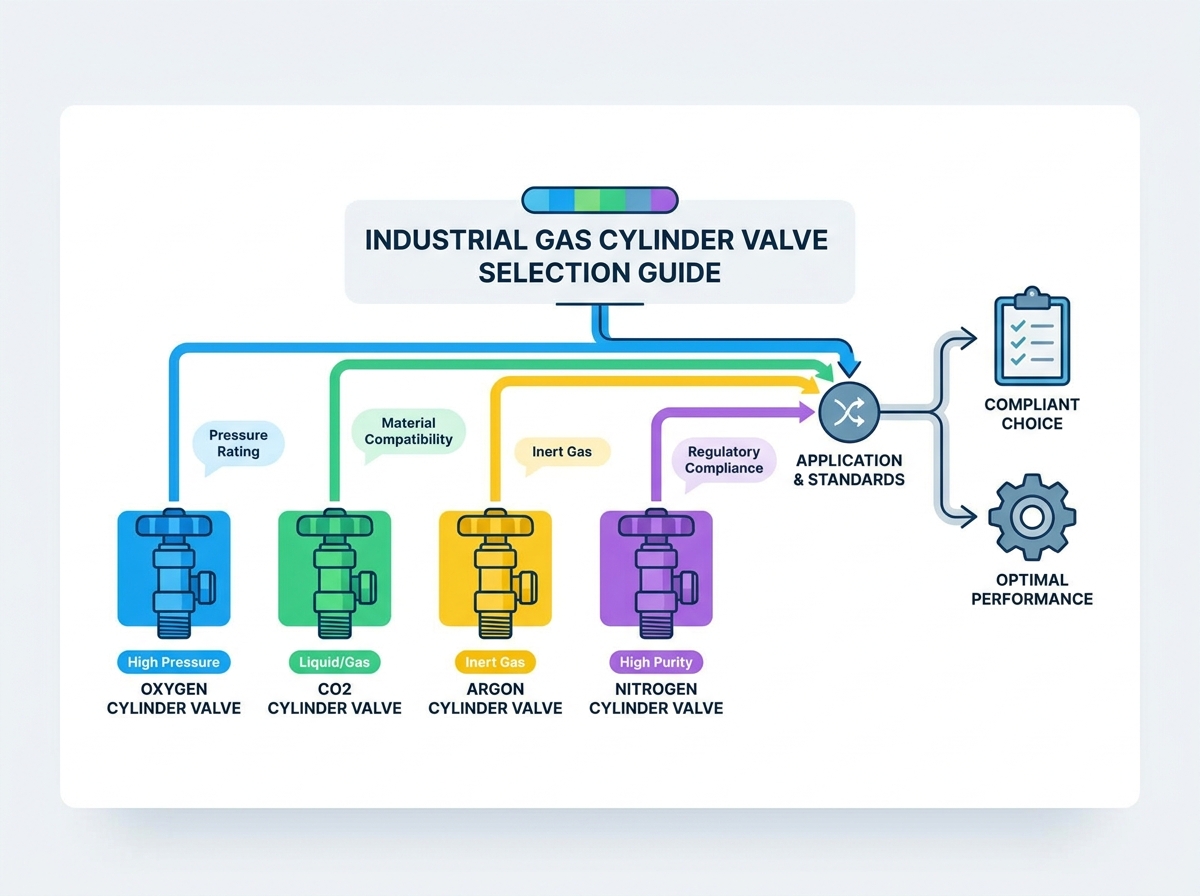 INDUSTRIAL GAS CYLINDER VALVE SELECTION GUIDE

Pressure Rating

Material Compatibility

Inert Gas

Regulatory Compliance

APPLICATION & STANDARDS

COMPLIANT CHOICE

OPTIMAL PERFORMANCE

High Pressure
OXYGEN CYLINDER VALVE

Liquid/Gas
CO2 CYLINDER VALVE

Inert Gas
ARGON CYLINDER VALVE

High Purity
NITROGEN CYLINDER VALVE